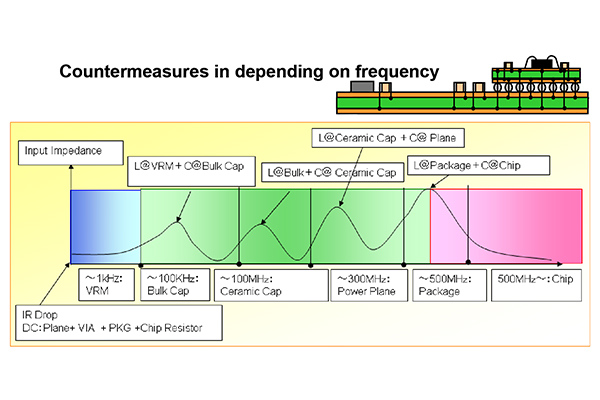 Countermeasures in depending on frequency

Input Impedance

L@VRM + C@Bulk Cap

L@Bulk + C@ Ceramic Cap

L@Ceramic Cap + C@ Plane

L@Package + C@Chip

～1kHz: VRM

～100KHz: Bulk Cap

～100MHz: Ceramic Cap

～300MHz: Power Plane

～500MHz: Package

500MHz～: Chip

IR Drop
DC: Plane+ VIA + PKG +Chip Resistor